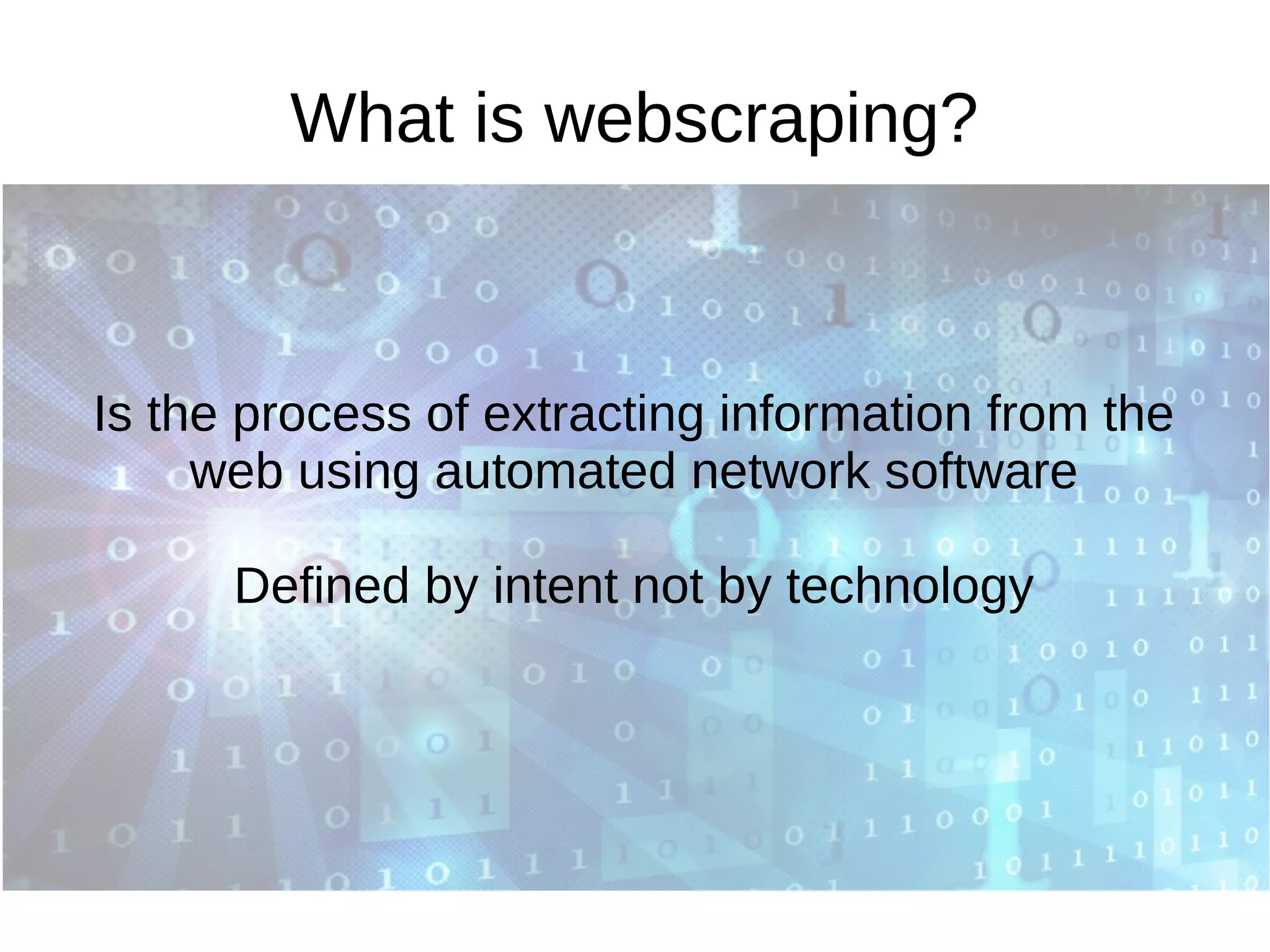 What is webscraping?

Is the process of extracting information from the web using automated network software

Defined by intent not by technology